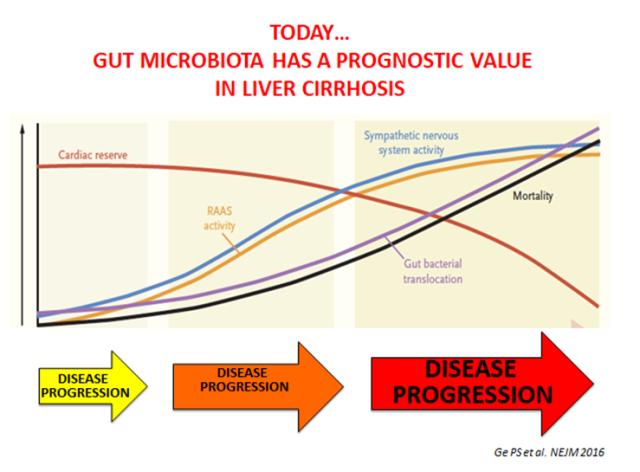 TODAY...
GUT MICROBIOTA HAS A PROGNOSTIC VALUE IN LIVER CIRRHOSIS

Cardiac reserve

Sympathetic nervous system activity

RAAS activity

Mortality

Gut bacterial translocation

DISEASE PROGRESSION

DISEASE PROGRESSION

DISEASE PROGRESSION

Ge PS et al. NEJM 2016